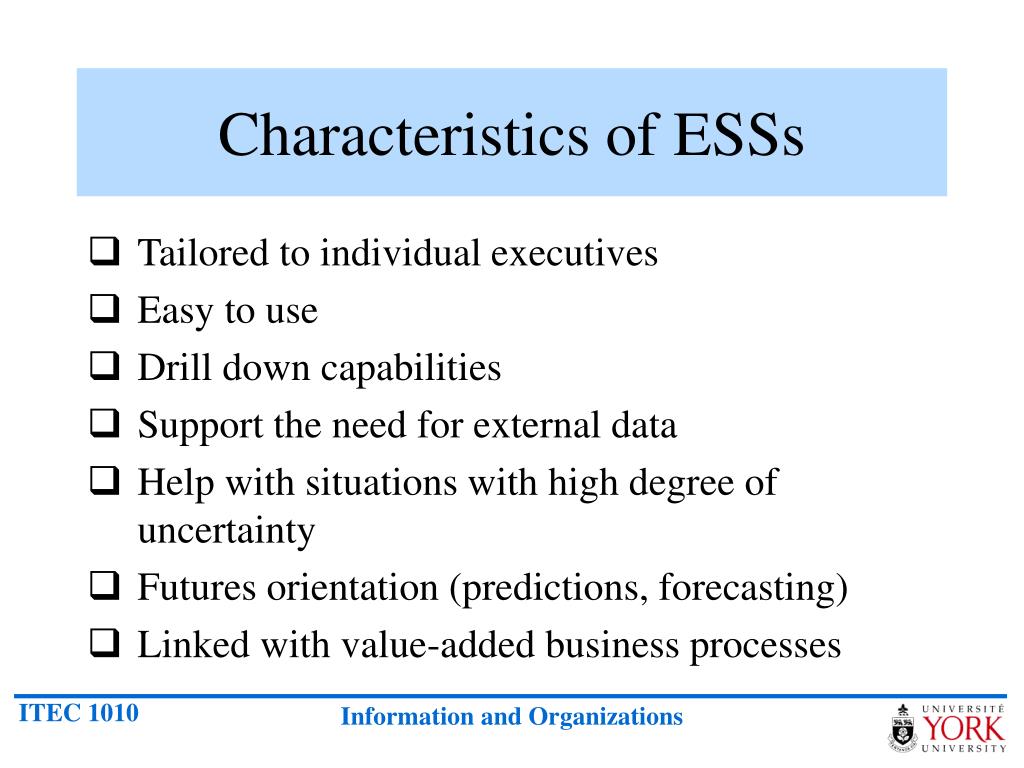 Characteristics of ESSs

❑ Tailored to individual executives
❑ Easy to use
❑ Drill down capabilities
❑ Support the need for external data
❑ Help with situations with high degree of uncertainty
❑ Futures orientation (predictions, forecasting)
❑ Linked with value-added business processes

ITEC 1010

Information and Organizations

UNIVERSITÉ YORK UNIVERSITY